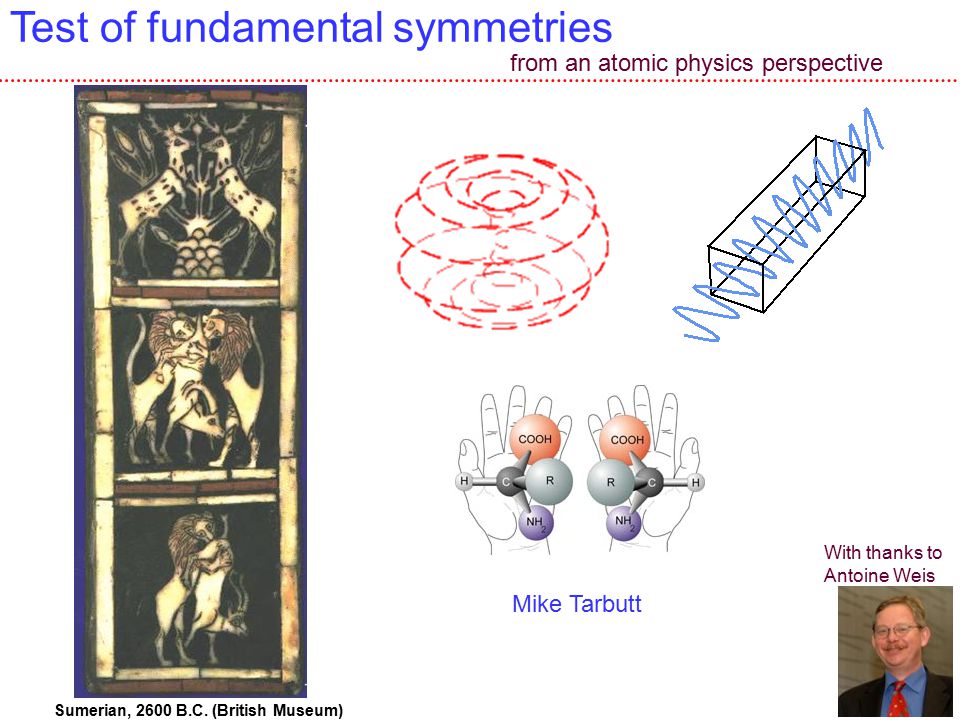 Test of fundamental symmetries

from an atomic physics perspective

COOH

H

C

R

$NH_2$

COOH

R

C

H

$NH_2$

Mike Tarbutt

With thanks to Antoine Weis

Sumerian, 2600 B.C. (British Museum)